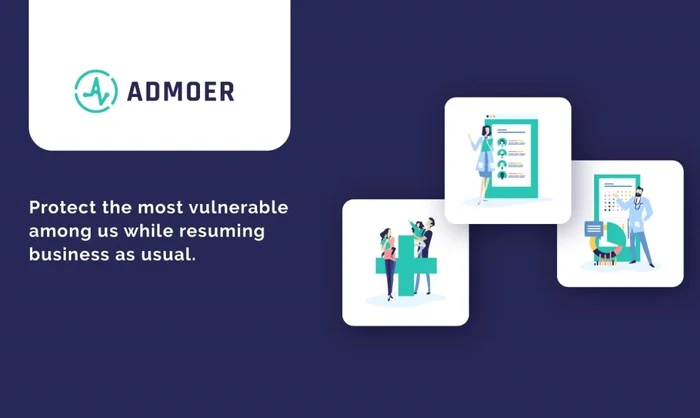 ADMOER

Protect the most vulnerable among us while resuming business as usual.